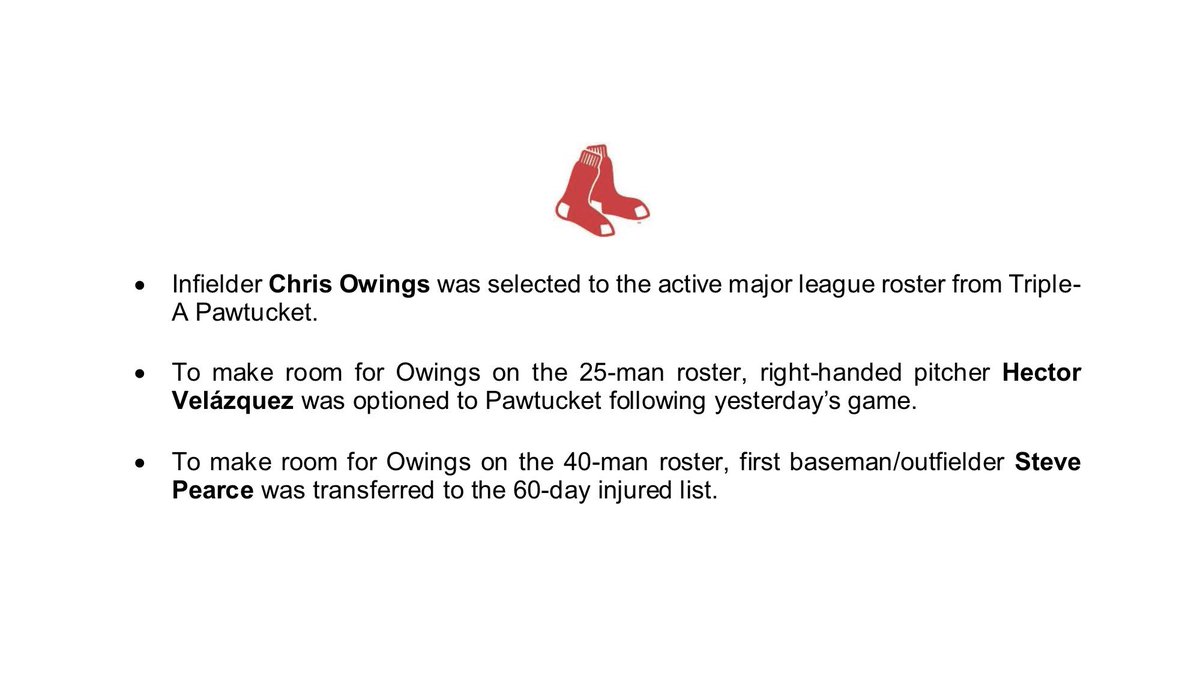 • Infielder Chris Owings was selected to the active major league roster from Triple-A Pawtucket.

• To make room for Owings on the 25-man roster, right-handed pitcher Hector Velázquez was optioned to Pawtucket following yesterday's game.

• To make room for Owings on the 40-man roster, first baseman/outfielder Steve Pearce was transferred to the 60-day injured list.